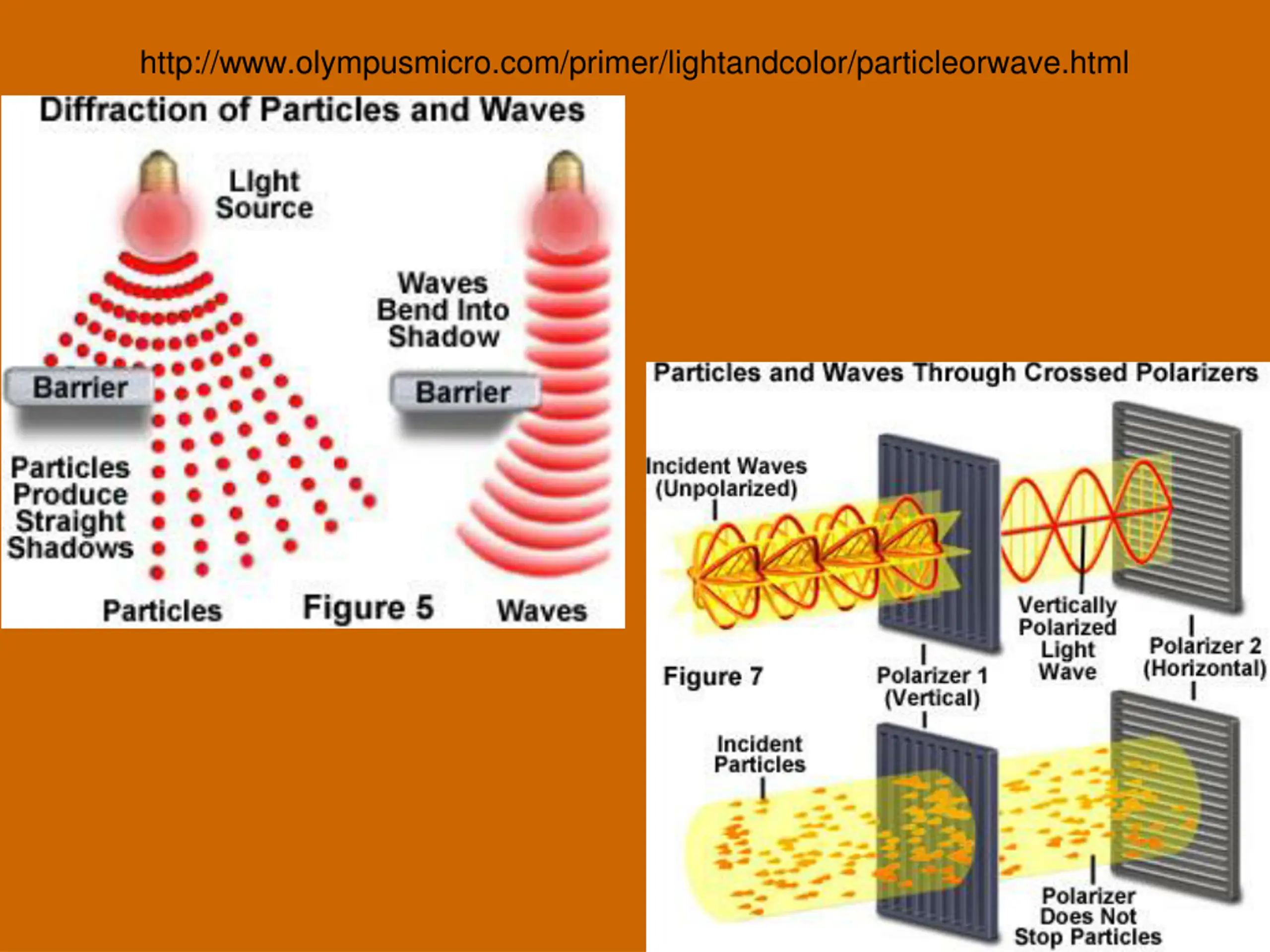 http://www.olympusmicro.com/primer/lightandcolor/particleorwave.html

Diffraction of Particles and Waves

Light Source

Waves Bend Into Shadow

Barrier

Barrier

Particles Produce Straight Shadows

Particles

Figure 5

Waves

Particles and Waves Through Crossed Polarizers

Incident Waves (Unpolarized)

Vertically Polarized Light Wave

Polarizer 2 (Horizontal)

Figure 7

Polarizer 1 (Vertical)

Incident Particles

Polarizer Does Not Stop Particles